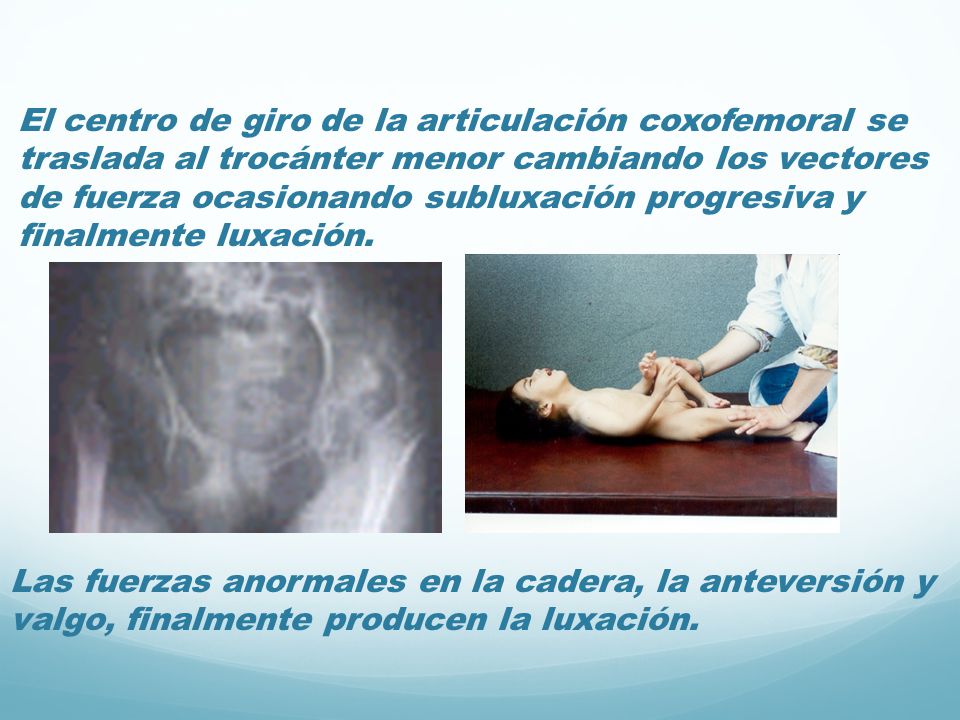 El centro de giro de la articulación coxofemoral se traslada al trocánter menor cambiando los vectores de fuerza ocasionando subluxación progresiva y finalmente luxación.

Las fuerzas anormales en la cadera, la anteversión y valgo, finalmente producen la luxación.